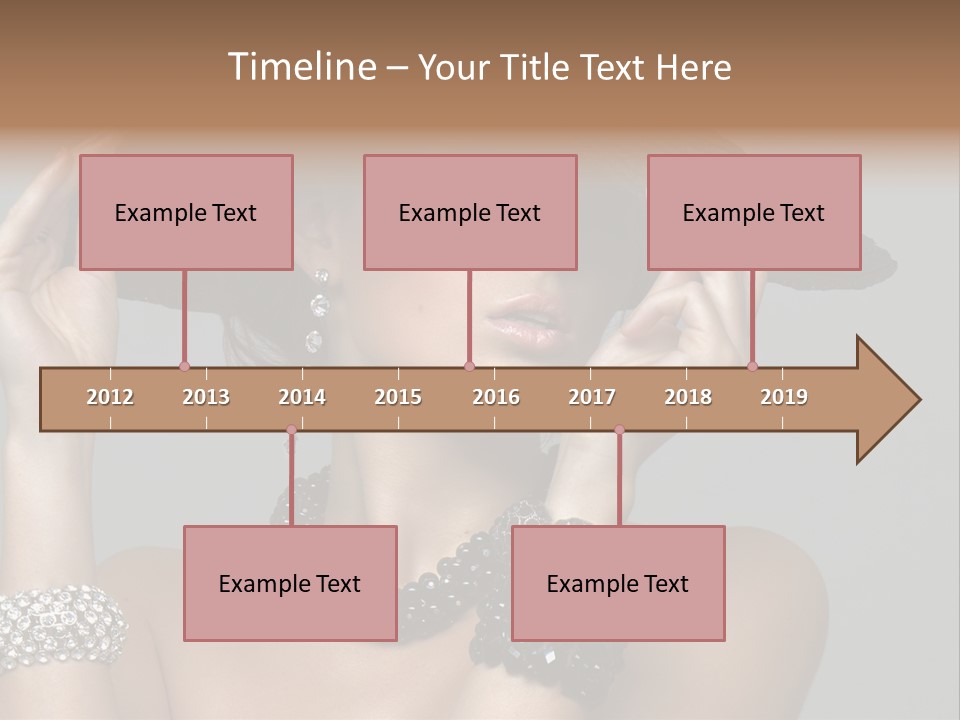 Timeline – Your Title Text Here

Example Text

Example Text

Example Text

2012 2013 2014 2015 2016 2017 2018 2019

Example Text

Example Text